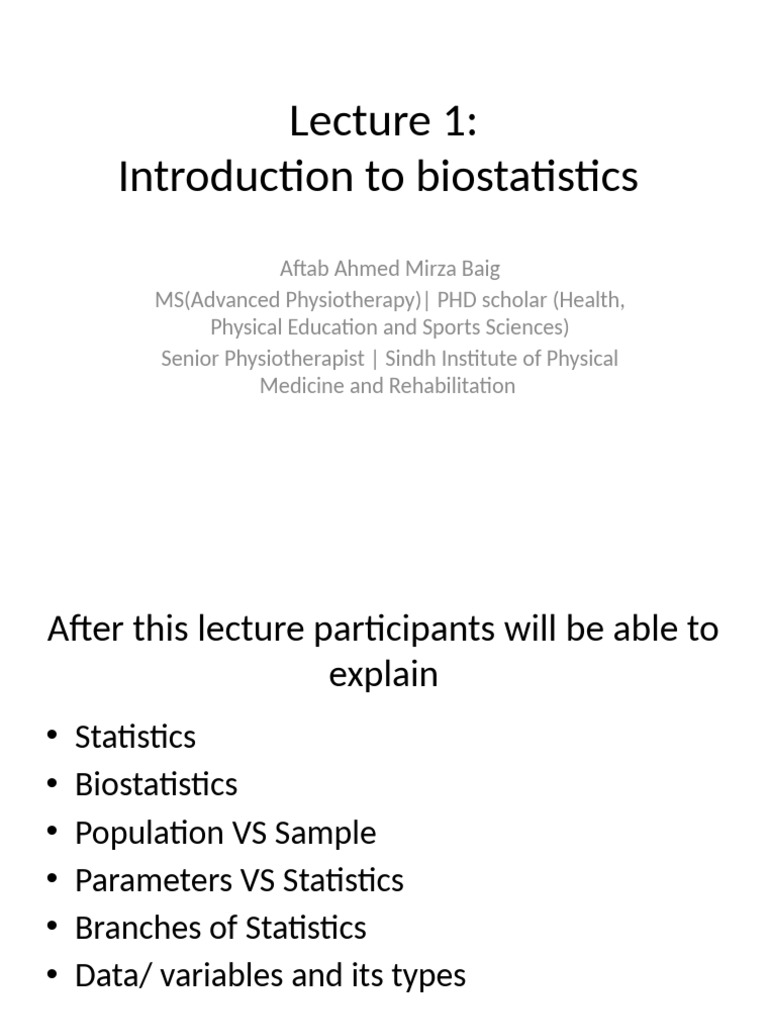 Lecture 1:
Introduction to biostatistics

Aftab Ahmed Mirza Baig
MS(Advanced Physiotherapy)| PHD scholar (Health, Physical Education and Sports Sciences)
Senior Physiotherapist | Sindh Institute of Physical Medicine and Rehabilitation

After this lecture participants will be able to explain

• Statistics
• Biostatistics
• Population VS Sample
• Parameters VS Statistics
• Branches of Statistics
• Data/ variables and its types